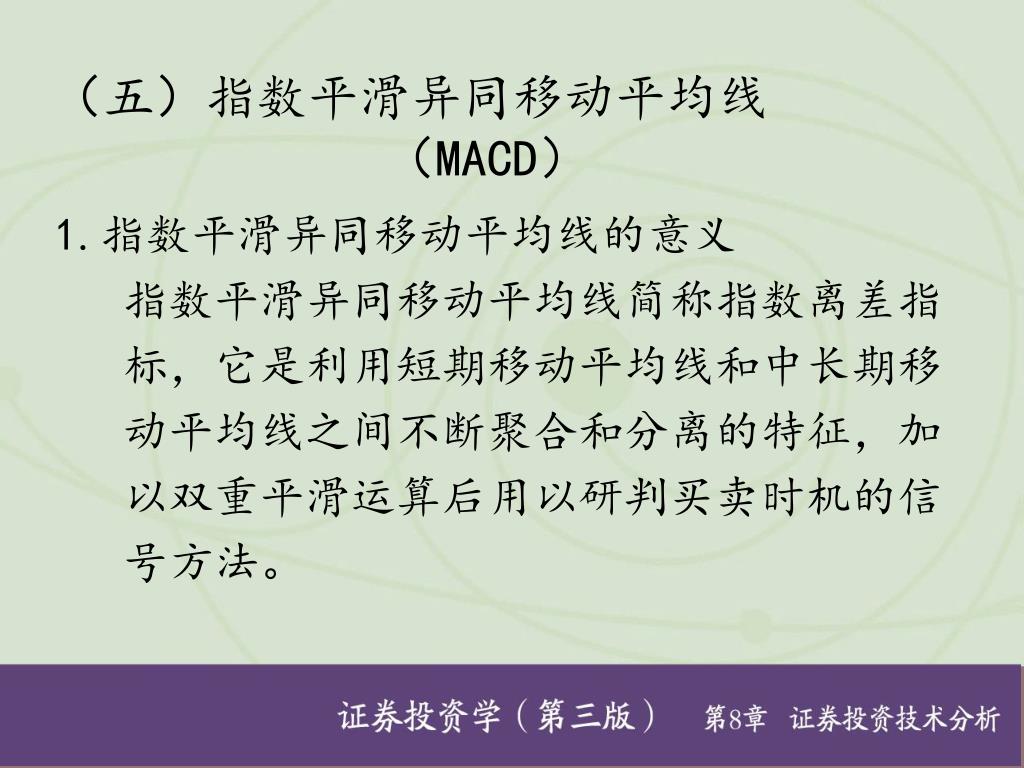 （五）指数平滑异同移动平均线（MACD）

1.指数平滑异同移动平均线的意义

指数平滑异同移动平均线简称指数离差指标，它是利用短期移动平均线和中长期移动平均线之间不断聚合和分离的特征，加以双重平滑运算后用以研判买卖时机的信号方法。

证券投资学（第三版） 第8章 证券投资技术分析